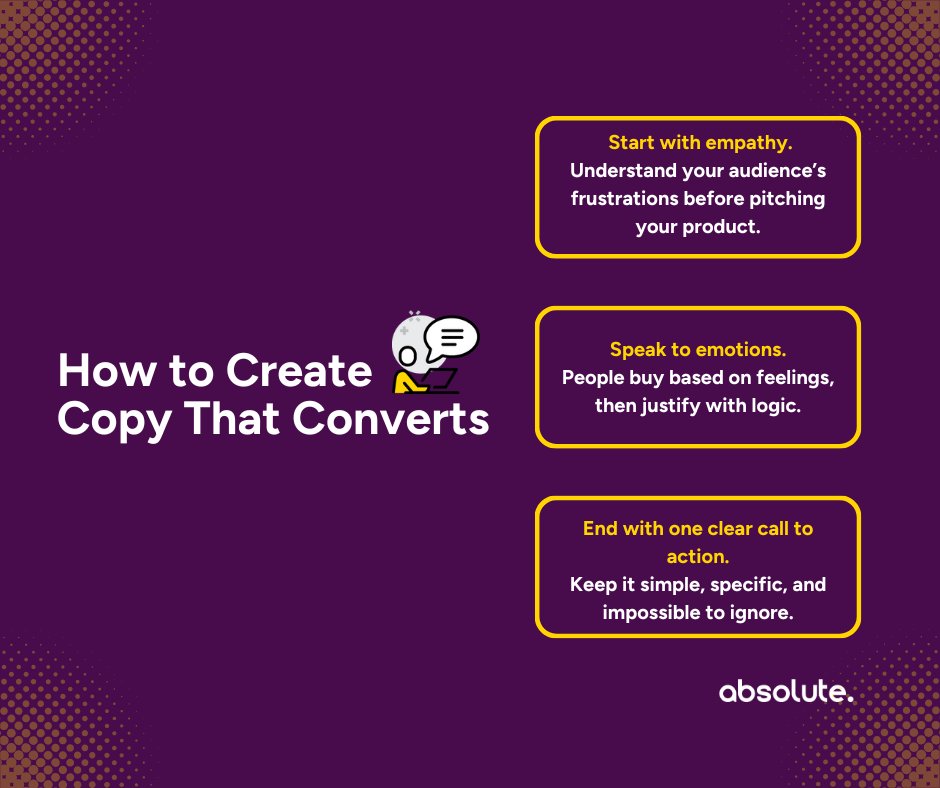 How to Create Copy That Converts

Start with empathy.
Understand your audience's frustrations before pitching your product.

Speak to emotions.
People buy based on feelings, then justify with logic.

End with one clear call to action.
Keep it simple, specific, and impossible to ignore.

absolute.